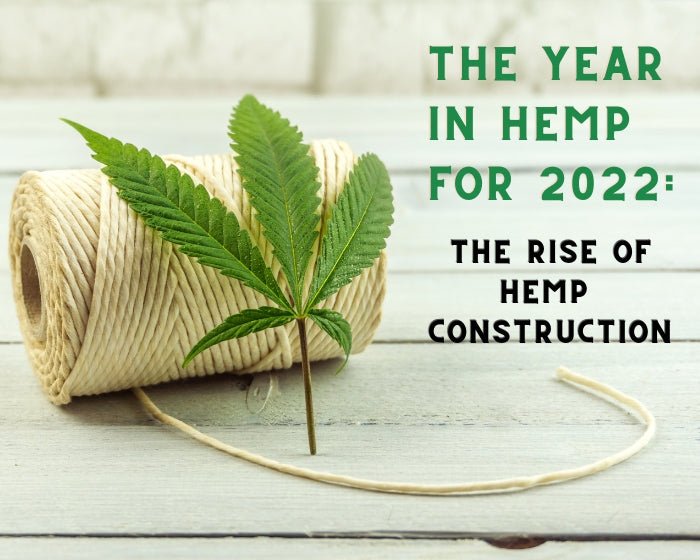 THE YEAR IN HEMP FOR 2022:

THE RISE OF HEMP CONSTRUCTION